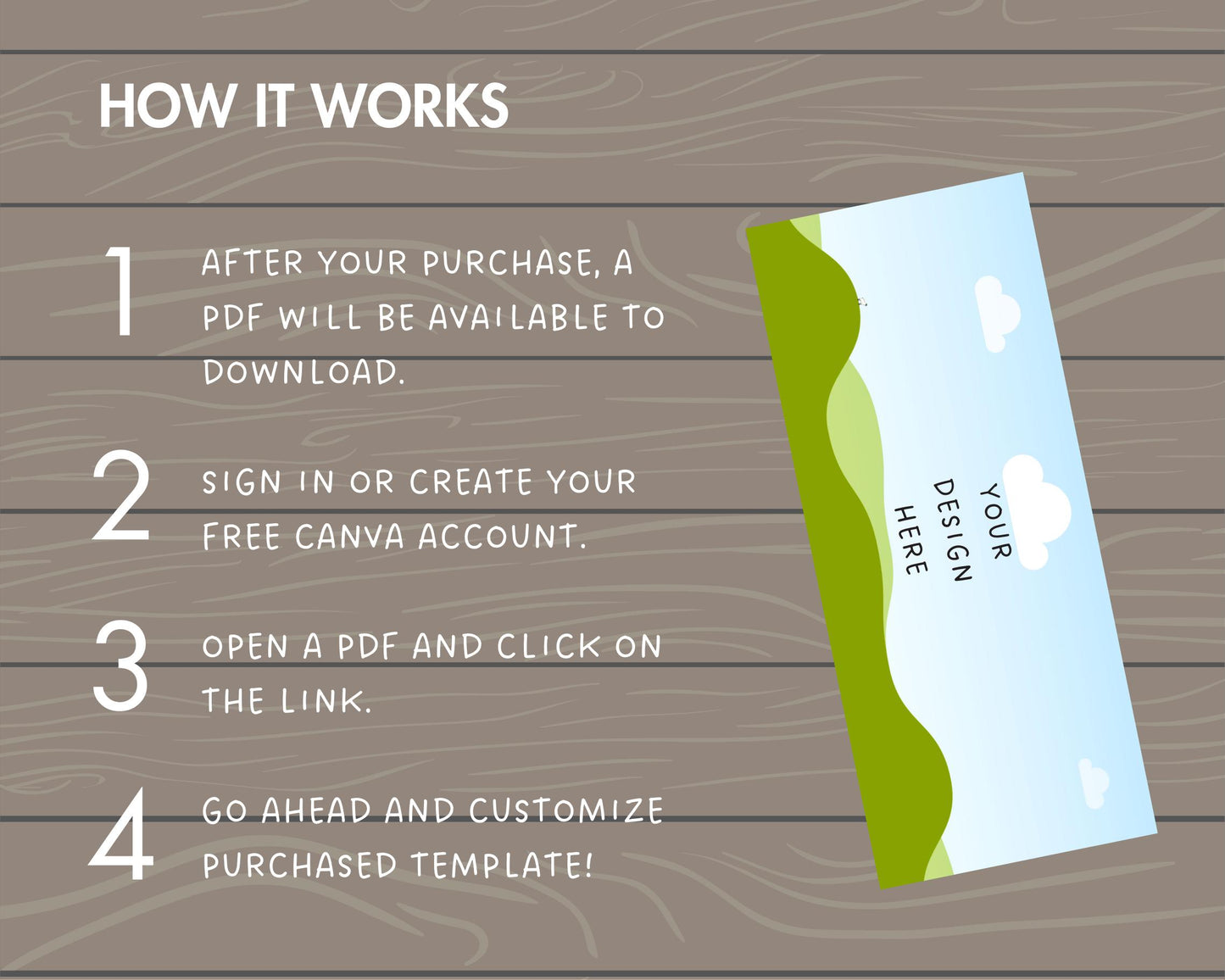 HOW IT WORKS

1 AFTER YOUR PURCHASE, A PDF WILL BE AVAILABLE TO DOWNLOAD.

2 SIGN IN OR CREATE YOUR FREE CANVA ACCOUNT.

3 OPEN A PDF AND CLICK ON THE LINK.

4 GO AHEAD AND CUSTOMIZE PURCHASED TEMPLATE!

YOUR DESIGN HERE